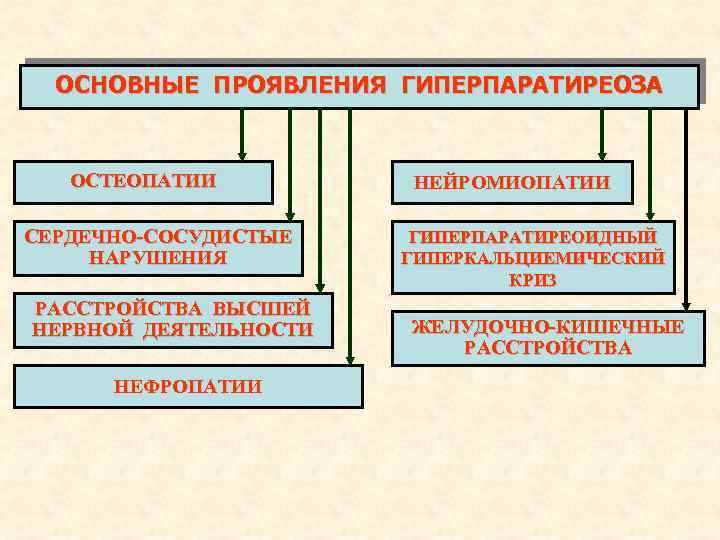 ОСНОВНЫЕ ПРОЯВЛЕНИЯ ГИПЕРПАРАТИРЕОЗА

ОСТЕОПАТИИ

СЕРДЕЧНО-СОСУДИСТЫЕ НАРУШЕНИЯ

РАССТРОЙСТВА ВЫСШЕЙ НЕРВНОЙ ДЕЯТЕЛЬНОСТИ

НЕФРОПАТИИ

НЕЙРОМИОПАТИИ

ГИПЕРПАРАТИРЕОИДНЫЙ ГИПЕРКАЛЬЦИЕМИЧЕСКИЙ КРИЗ

ЖЕЛУДОЧНО-КИШЕЧНЫЕ РАССТРОЙСТВА